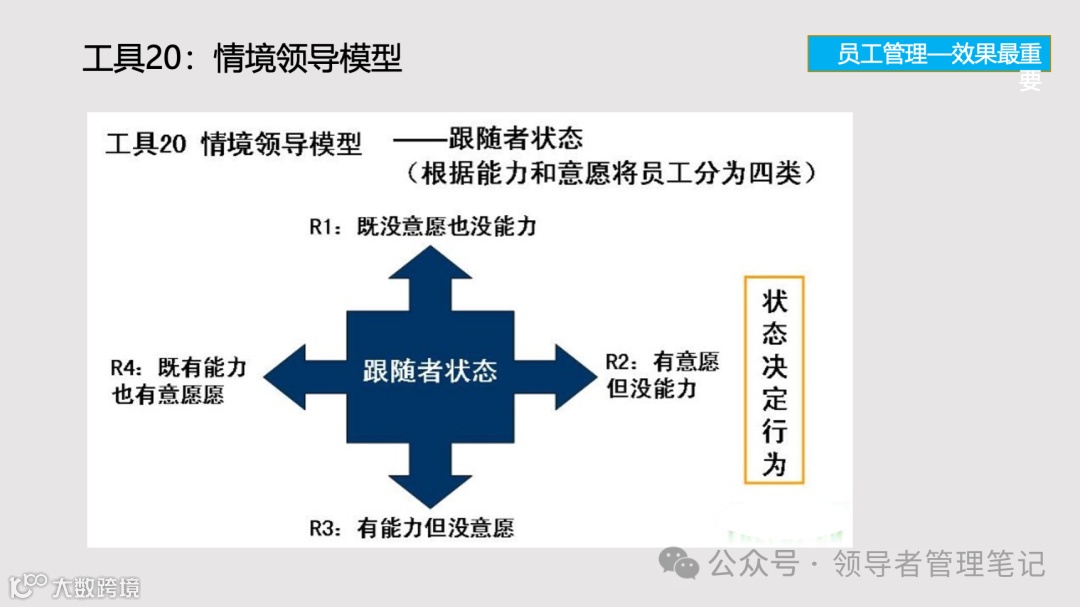 工具20：情境领导模型

员工管理—效果最重要

工具20 情境领导模型 ——跟随者状态
（根据能力和意愿将员工分为四类）

R1：既没意愿也没能力

R4：既有能力也有意愿愿

跟随者状态

R2：有意愿但没能力

R3：有能力但没意愿

状态决定行为

公众号 · 领导者管理笔记

大数跨境